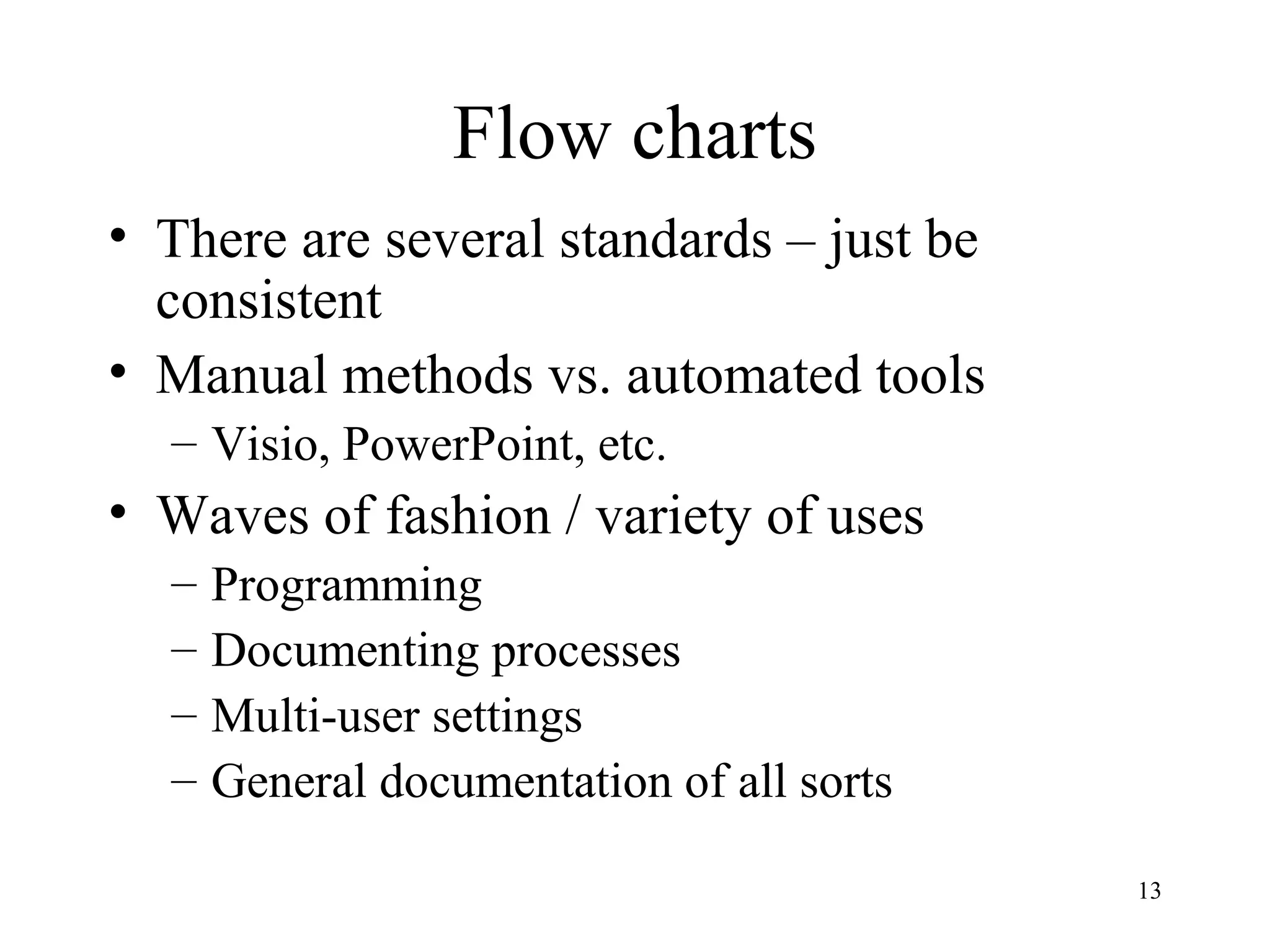 Flow charts

• There are several standards – just be consistent
• Manual methods vs. automated tools
  – Visio, PowerPoint, etc.
• Waves of fashion / variety of uses
  – Programming
  – Documenting processes
  – Multi-user settings
  – General documentation of all sorts

13